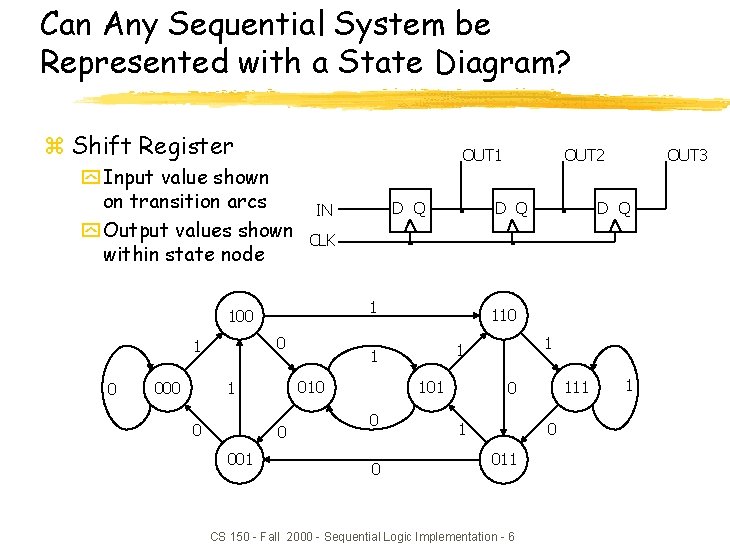 Can Any Sequential System be Represented with a State Diagram?

Shift Register

Input value shown on transition arcs

Output values shown within state node

OUT1 OUT2 OUT3

IN D Q D Q D Q

CLK

100 1 110

1 0 1 1 1

0 000 1 010 101 0 111 1

0 0 0 1 0

001 0 011

CS 150 - Fall 2000 - Sequential Logic Implementation - 6